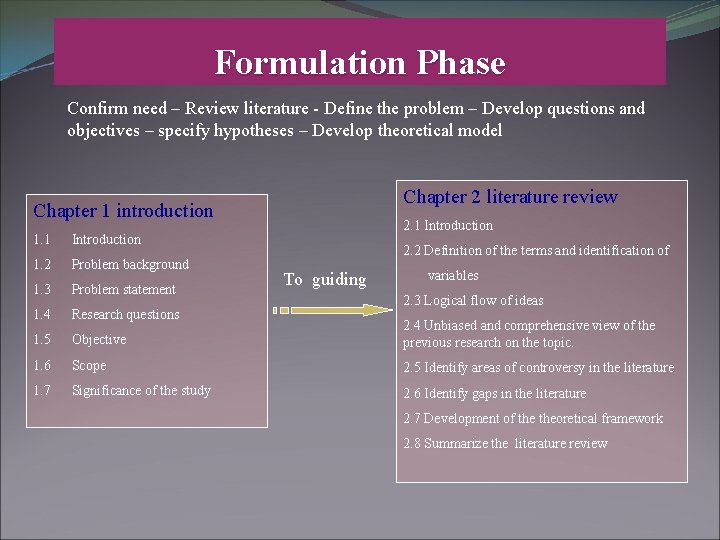 Formulation Phase

Confirm need – Review literature - Define the problem – Develop questions and objectives – specify hypotheses – Develop theoretical model

Chapter 1 introduction

1.1 Introduction

1.2 Problem background

1.3 Problem statement

1.4 Research questions

1.5 Objective

1.6 Scope

1.7 Significance of the study

To guiding

Chapter 2 literature review

2.1 Introduction

2.2 Definition of the terms and identification of variables

2.3 Logical flow of ideas

2.4 Unbiased and comprehensive view of the previous research on the topic.

2.5 Identify areas of controversy in the literature

2.6 Identify gaps in the literature

2.7 Development of the theoretical framework

2.8 Summarize the literature review